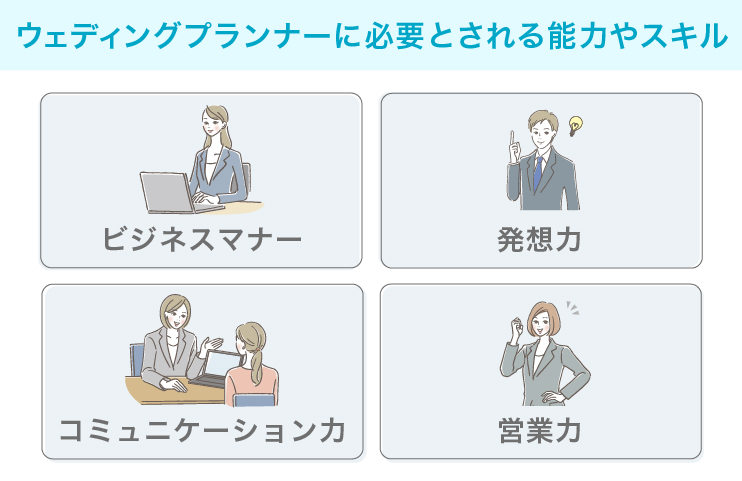 ウェディングプランナーに必要とされる能力やスキル

ビジネスマナー

発想力

コミュニケーション力

営業力